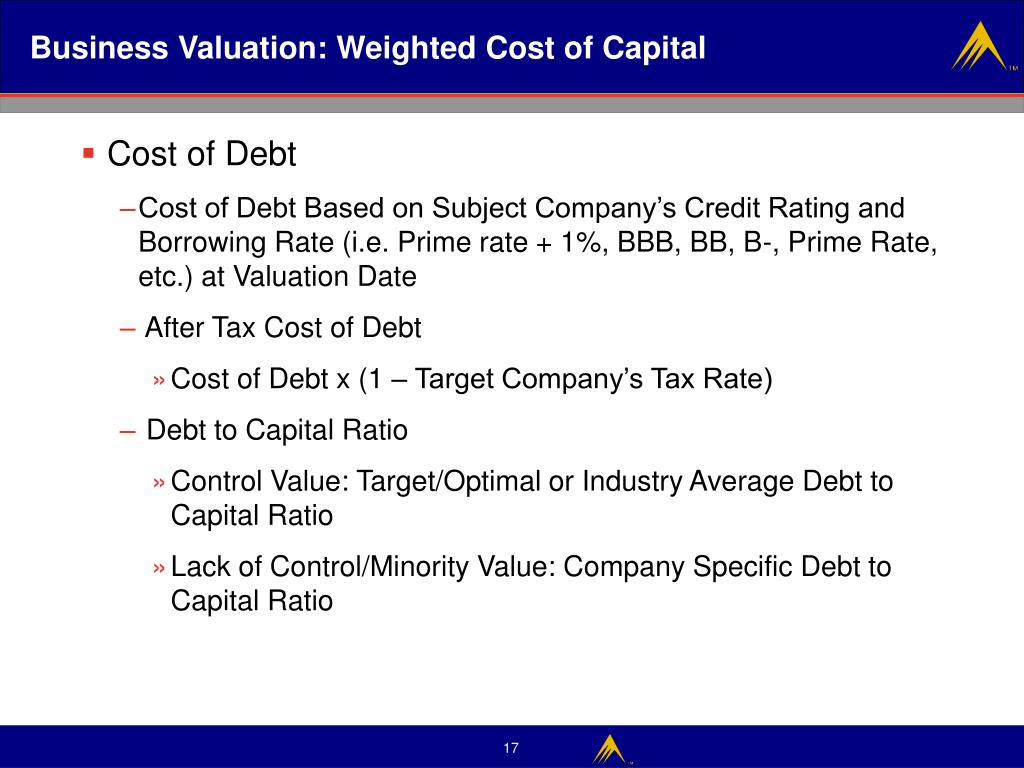 Business Valuation: Weighted Cost of Capital

TM

▪ Cost of Debt

– Cost of Debt Based on Subject Company's Credit Rating and Borrowing Rate (i.e. Prime rate + 1%, BBB, BB, B-, Prime Rate, etc.) at Valuation Date

– After Tax Cost of Debt

» Cost of Debt x (1 – Target Company's Tax Rate)

– Debt to Capital Ratio

» Control Value: Target/Optimal or Industry Average Debt to Capital Ratio

» Lack of Control/Minority Value: Company Specific Debt to Capital Ratio

17

TM